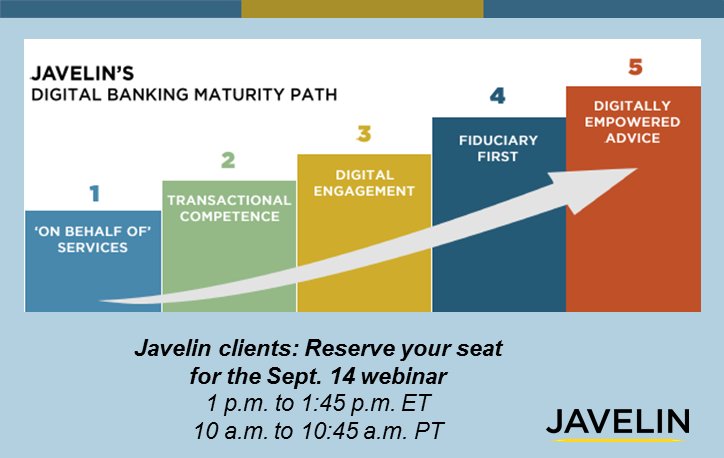 JAVELIN'S
DIGITAL BANKING MATURITY PATH

1
'ON BEHALF OF' SERVICES

2
TRANSACTIONAL COMPETENCE

3
DIGITAL ENGAGEMENT

4
FIDUCIARY FIRST

5
DIGITALLY EMPOWERED ADVICE

Javelin clients: Reserve your seat for the Sept. 14 webinar
1 p.m. to 1:45 p.m. ET
10 a.m. to 10:45 a.m. PT

JAVELIN